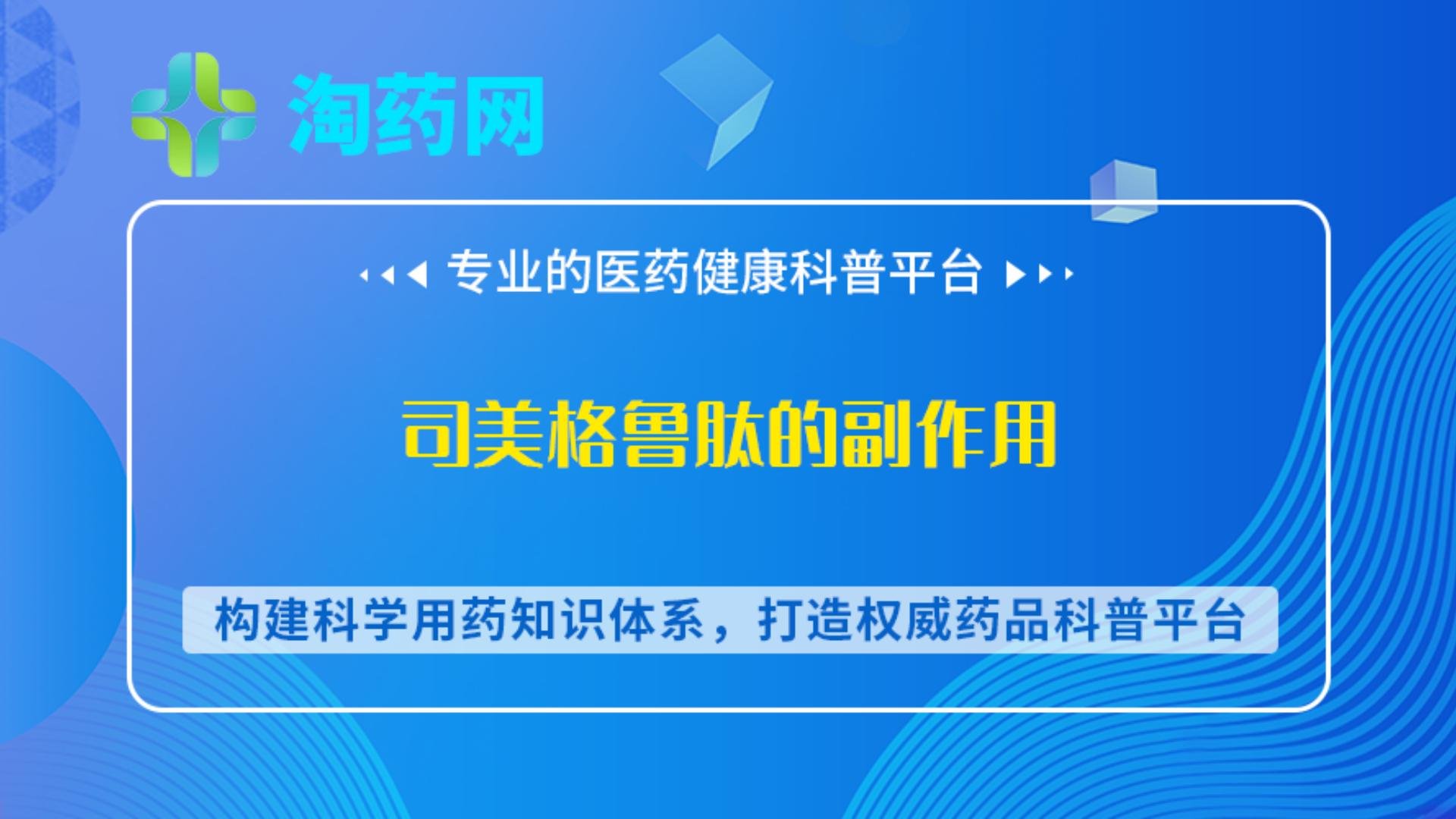 淘药网

专业的医药健康科普平台

司美格鲁肽的副作用

构建科学用药知识体系，打造权威药品科普平台